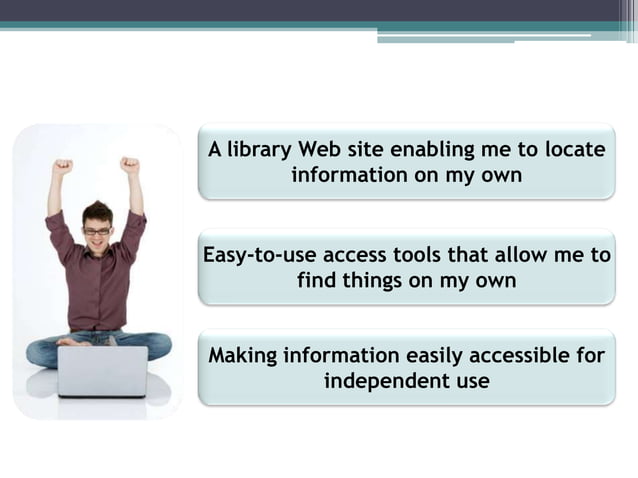 A library Web site enabling me to locate information on my own

Easy-to-use access tools that allow me to find things on my own

Making information easily accessible for independent use